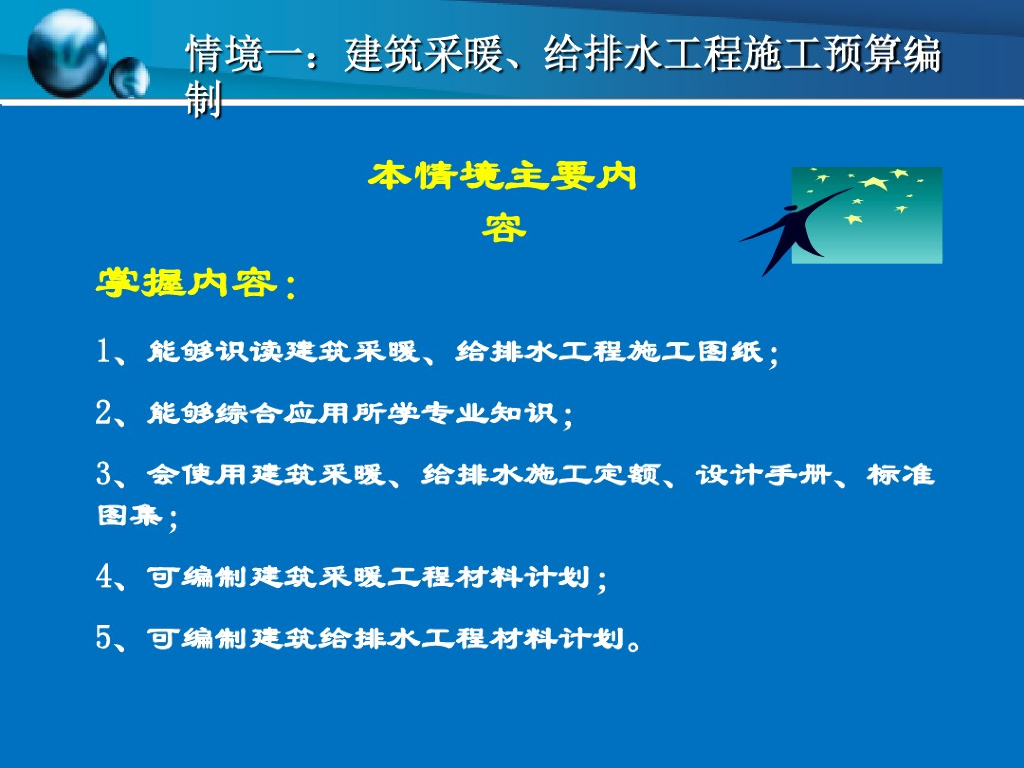 情境一：建筑采暖、给排水工程施工预算编制

本情境主要内容

掌握内容：

1、能够识读建筑采暖、给排水工程施工图纸；

2、能够综合应用所学专业知识；

3、会使用建筑采暖、给排水施工定额、设计手册、标准图集；

4、可编制建筑采暖工程材料计划；

5、可编制建筑给排水工程材料计划。